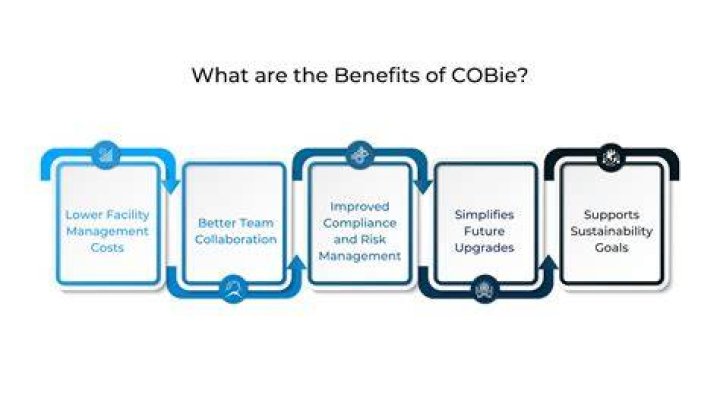 What are the Benefits of COBie?

Lower Facility Management Costs

Better Team Collaboration

Improved Compliance and Risk Management

Simplifies Future Upgrades

Supports Sustainability Goals